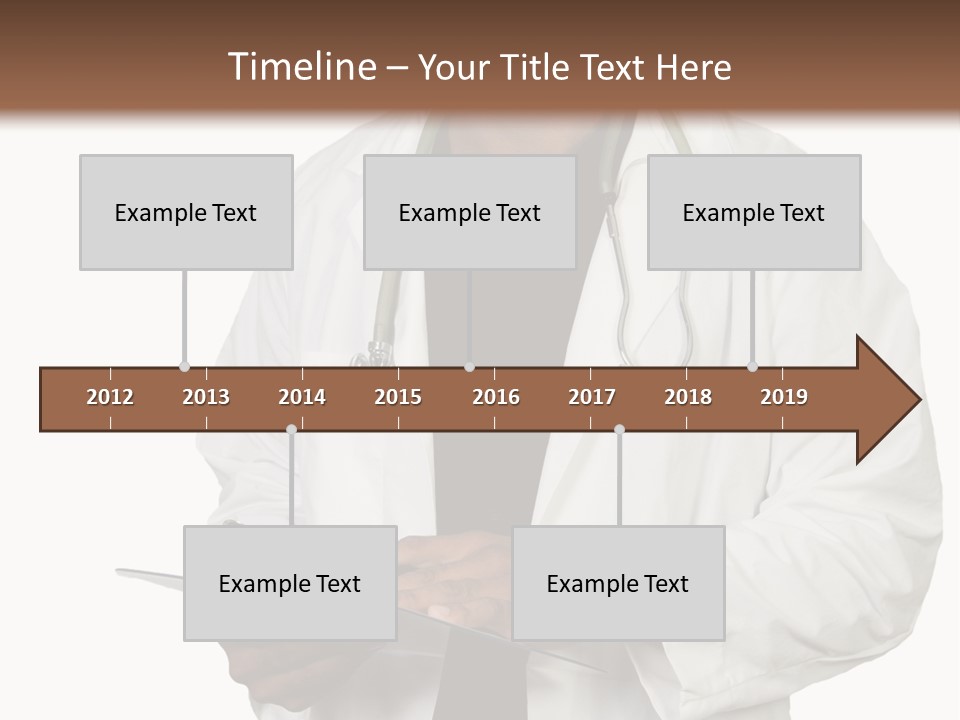 Timeline – Your Title Text Here

Example Text

Example Text

Example Text

2012 2013 2014 2015 2016 2017 2018 2019

Example Text

Example Text